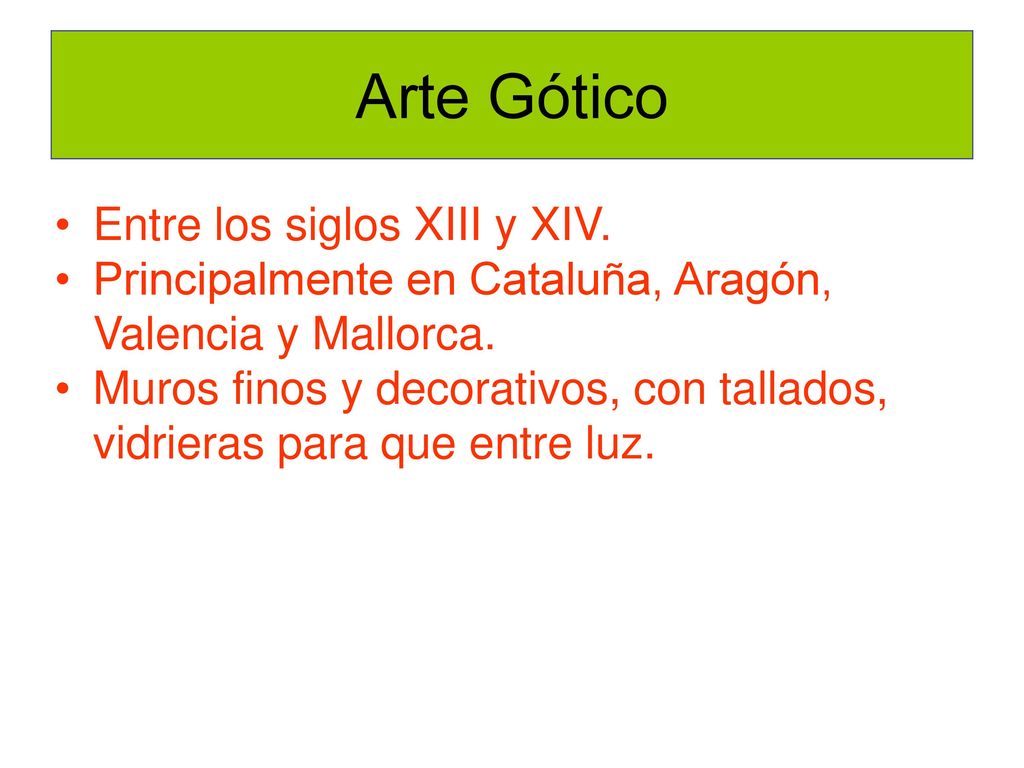 Arte Gótico

• Entre los siglos XIII y XIV.
• Principalmente en Cataluña, Aragón, Valencia y Mallorca.
• Muros finos y decorativos, con tallados, vidrieras para que entre luz.